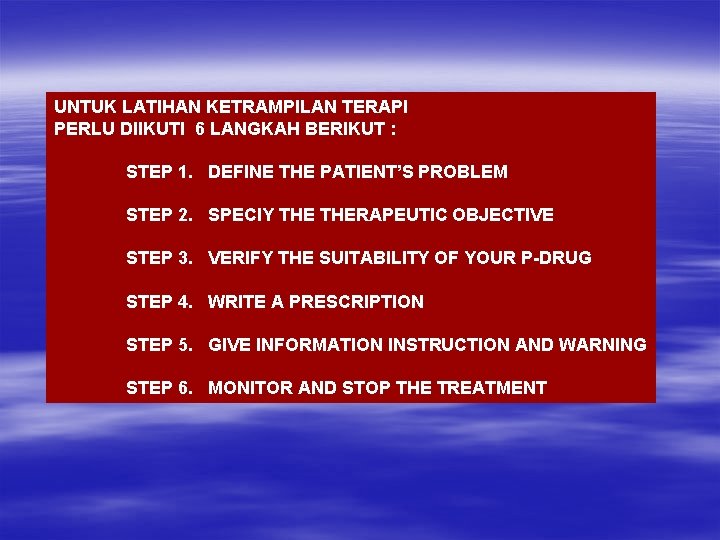 UNTUK LATIHAN KETRAMPILAN TERAPI
PERLU DIIKUTI 6 LANGKAH BERIKUT :

STEP 1. DEFINE THE PATIENT'S PROBLEM

STEP 2. SPECIY THE THERAPEUTIC OBJECTIVE

STEP 3. VERIFY THE SUITABILITY OF YOUR P-DRUG

STEP 4. WRITE A PRESCRIPTION

STEP 5. GIVE INFORMATION INSTRUCTION AND WARNING

STEP 6. MONITOR AND STOP THE TREATMENT